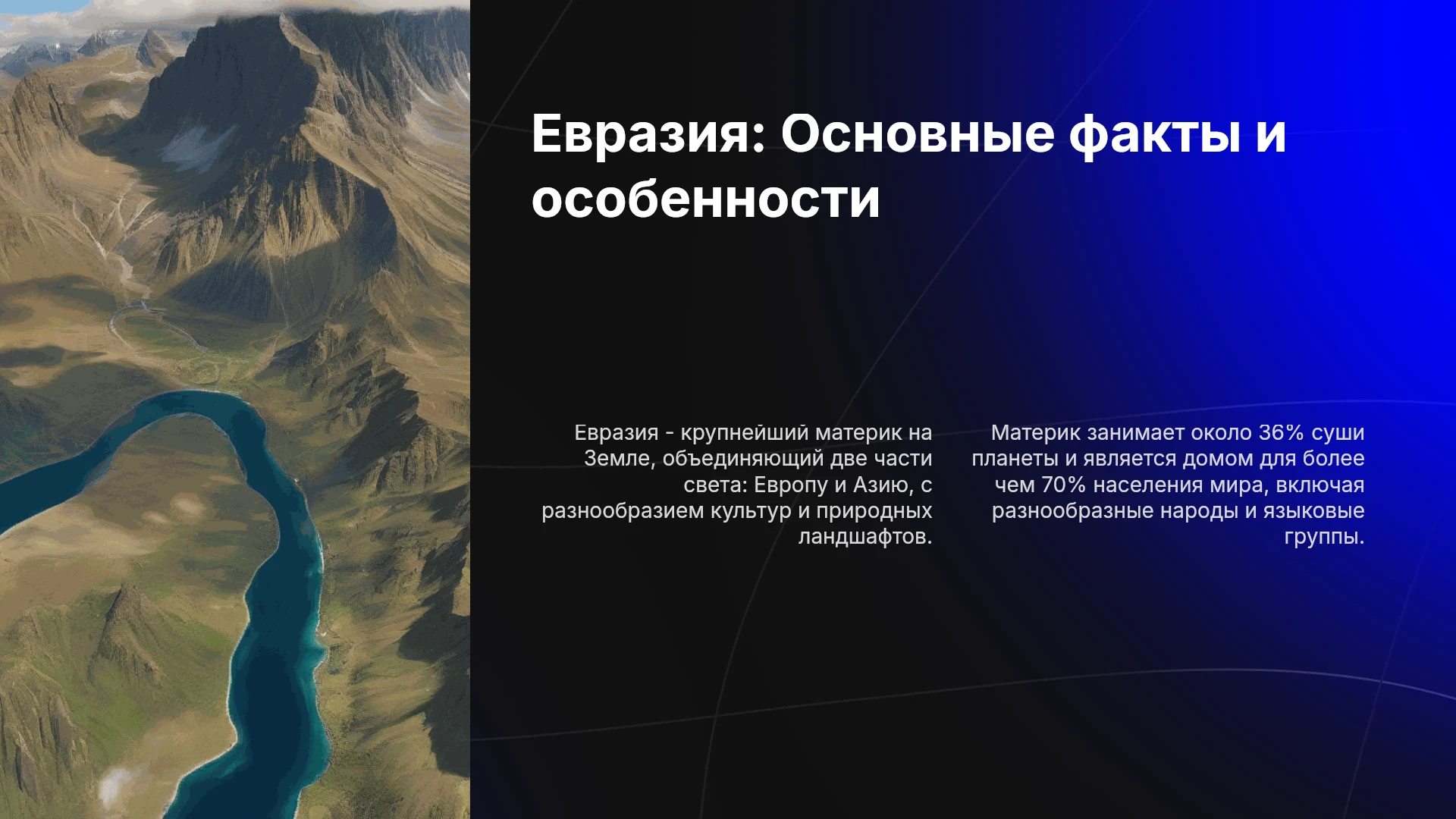 Евразия: Основные факты и особенности

Евразия - крупнейший материк на Земле, объединяющий две части света: Европу и Азию, с разнообразием культур и природных ландшафтов.

Материк занимает около 36% суши планеты и является домом для более чем 70% населения мира, включая разнообразные народы и языковые группы.